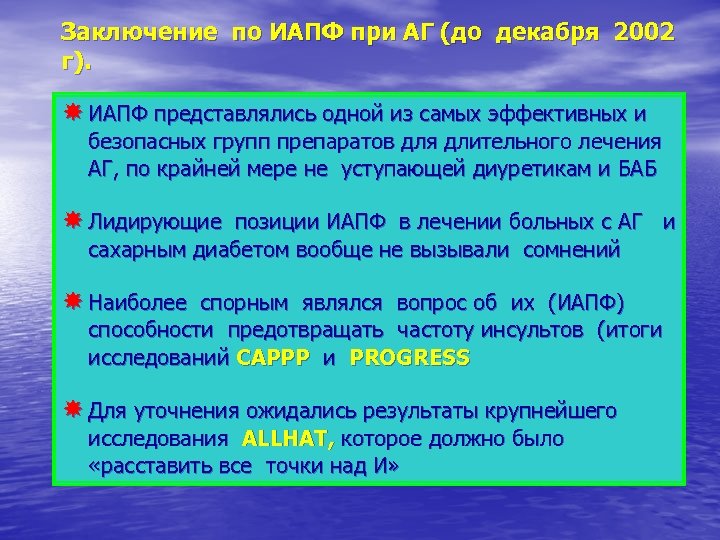 Заключение по ИАПФ при АГ (до декабря 2002 г).

ИАПФ представлялись одной из самых эффективных и безопасных групп препаратов для длительного лечения АГ, по крайней мере не уступающей диуретикам и БАБ

Лидирующие позиции ИАПФ в лечении больных с АГ и сахарным диабетом вообще не вызывали сомнений

Наиболее спорным являлся вопрос об их (ИАПФ) способности предотвращать частоту инсультов (итоги исследований CAPPP и PROGRESS

Для уточнения ожидались результаты крупнейшего исследования ALLHAT, которое должно было «расставить все точки над И»